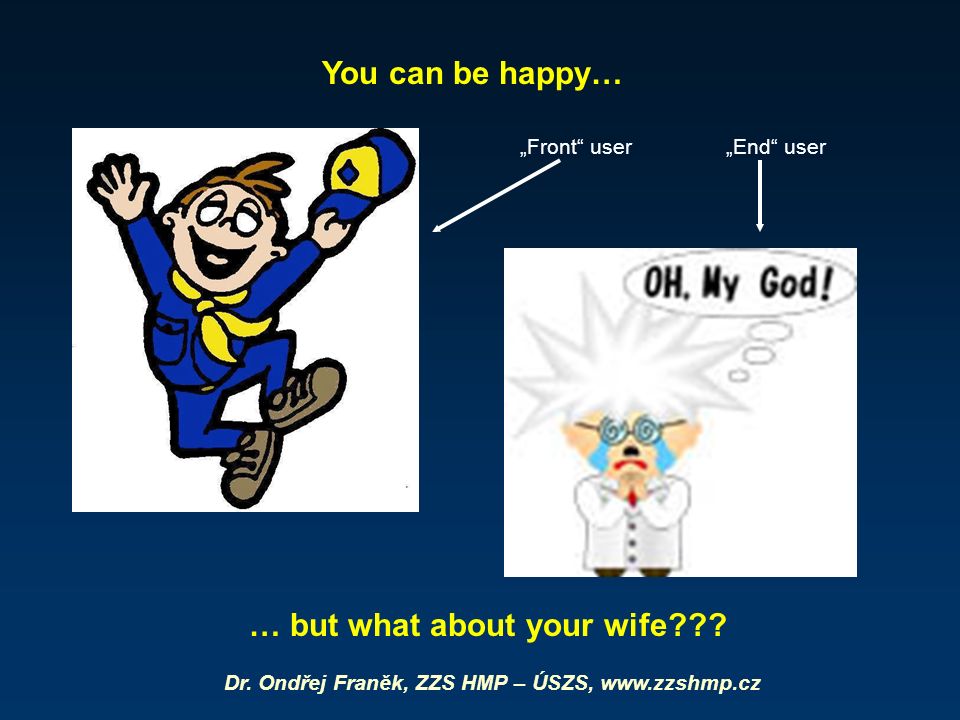 You can be happy…

„Front“ user

„End“ user

OH, My God!

… but what about your wife???

Dr. Ondřej Franěk, ZZS HMP – ÚSZS, www.zzshmp.cz